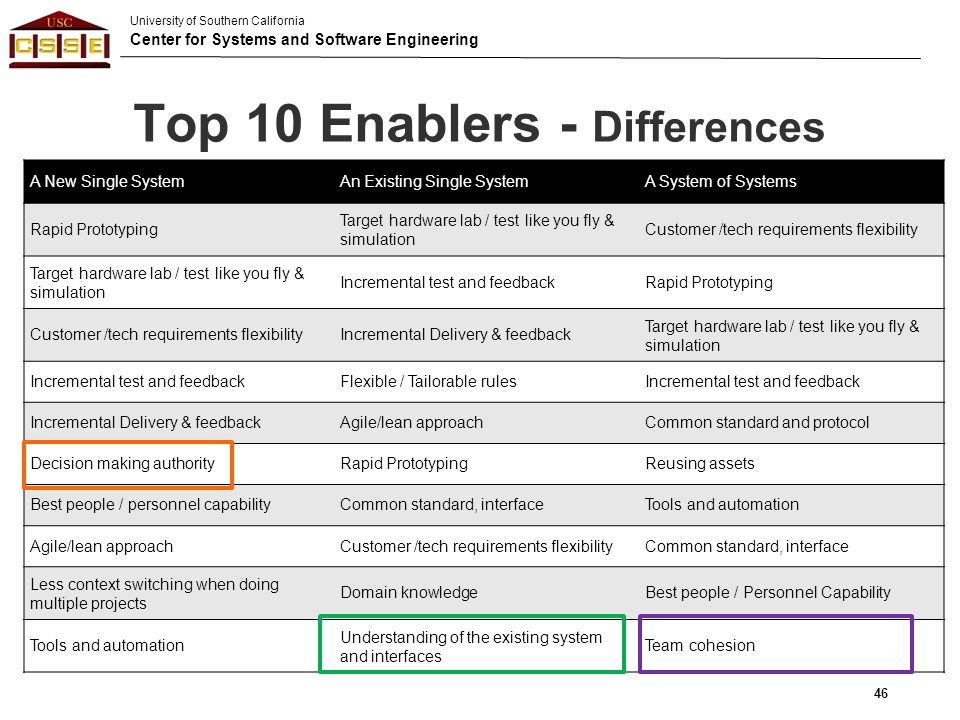 USC
CSSE

University of Southern California
Center for Systems and Software Engineering

Top 10 Enablers - Differences

| A New Single System | An Existing Single System | A System of Systems |
|---|---|---|
| Rapid Prototyping | Target hardware lab / test like you fly & simulation | Customer /tech requirements flexibility |
| Target hardware lab / test like you fly & simulation | Incremental test and feedback | Rapid Prototyping |
| Customer /tech requirements flexibility | Incremental Delivery & feedback | Target hardware lab / test like you fly & simulation |
| Incremental test and feedback | Flexible / Tailorable rules | Incremental test and feedback |
| Incremental Delivery & feedback | Agile/lean approach | Common standard and protocol |
| Decision making authority | Rapid Prototyping | Reusing assets |
| Best people / personnel capability | Common standard, interface | Tools and automation |
| Agile/lean approach | Customer /tech requirements flexibility | Common standard, interface |
| Less context switching when doing multiple projects | Domain knowledge | Best people / Personnel Capability |
| Tools and automation | Understanding of the existing system and interfaces | Team cohesion |

46